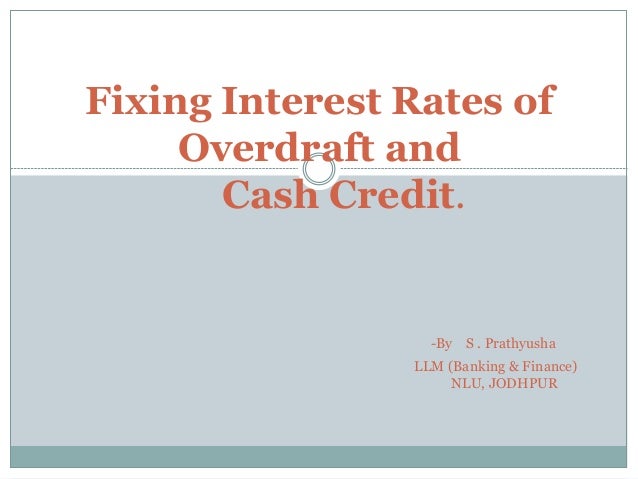 Fixing Interest Rates of Overdraft and Cash Credit.

-By S . Prathyusha
LLM (Banking & Finance)
NLU, JODHPUR